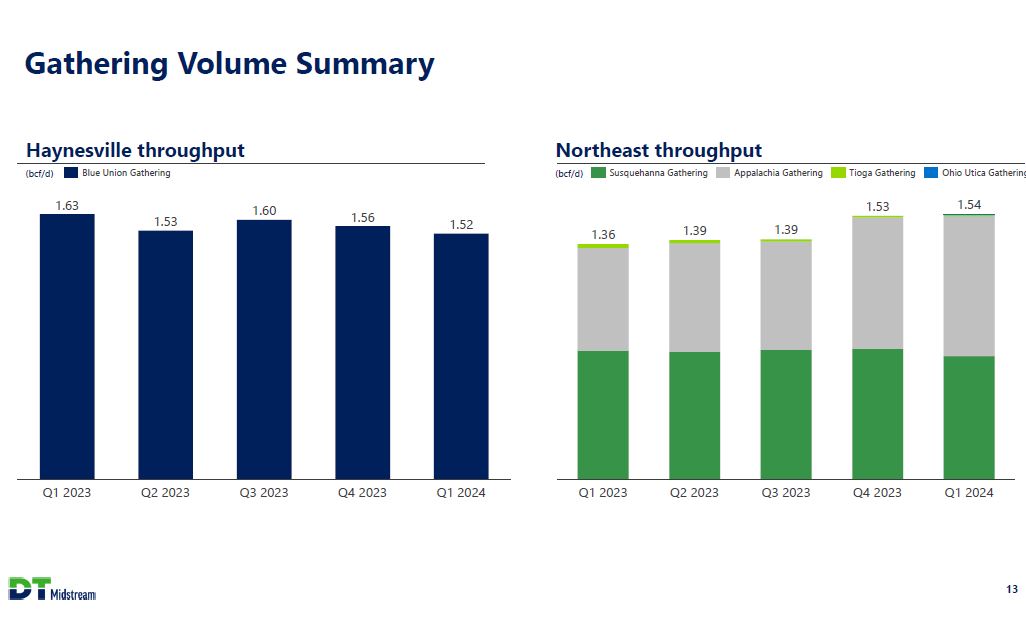 Gathering Volume Summary

Haynesville throughput

(bcf/d) Blue Union Gathering

1.63
1.53
1.60
1.56
1.52

Q1 2023 Q2 2023 Q3 2023 Q4 2023 Q1 2024

Northeast throughput

(bcf/d) Susquehanna Gathering Appalachia Gathering Tioga Gathering Ohio Utica Gathering

1.36
1.39
1.39
1.53
1.54

Q1 2023 Q2 2023 Q3 2023 Q4 2023 Q1 2024

DT Midstream

13